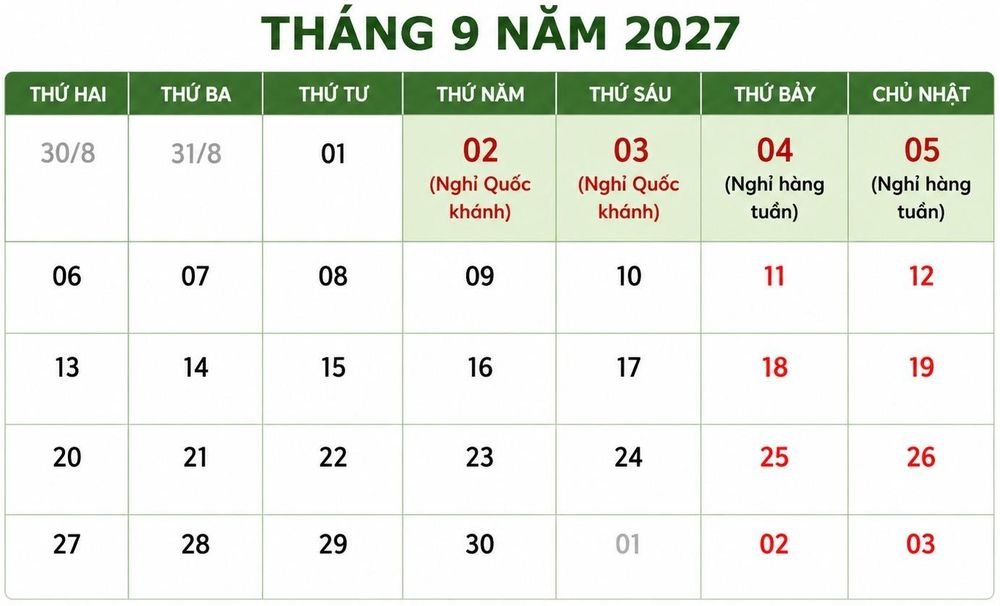 THÁNG 9 NĂM 2027

| THỨ HAI | THỨ BA | THỨ TƯ | THỨ NĂM | THỨ SÁU | THỨ BẢY | CHỦ NHẬT |
|---|---|---|---|---|---|---|
| 30/8 | 31/8 | 01 | 02 (Nghỉ Quốc khánh) | 03 (Nghỉ Quốc khánh) | 04 (Nghỉ hàng tuần) | 05 (Nghỉ hàng tuần) |
| 06 | 07 | 08 | 09 | 10 | 11 | 12 |
| 13 | 14 | 15 | 16 | 17 | 18 | 19 |
| 20 | 21 | 22 | 23 | 24 | 25 | 26 |
| 27 | 28 | 29 | 30 | 01 | 02 | 03 |